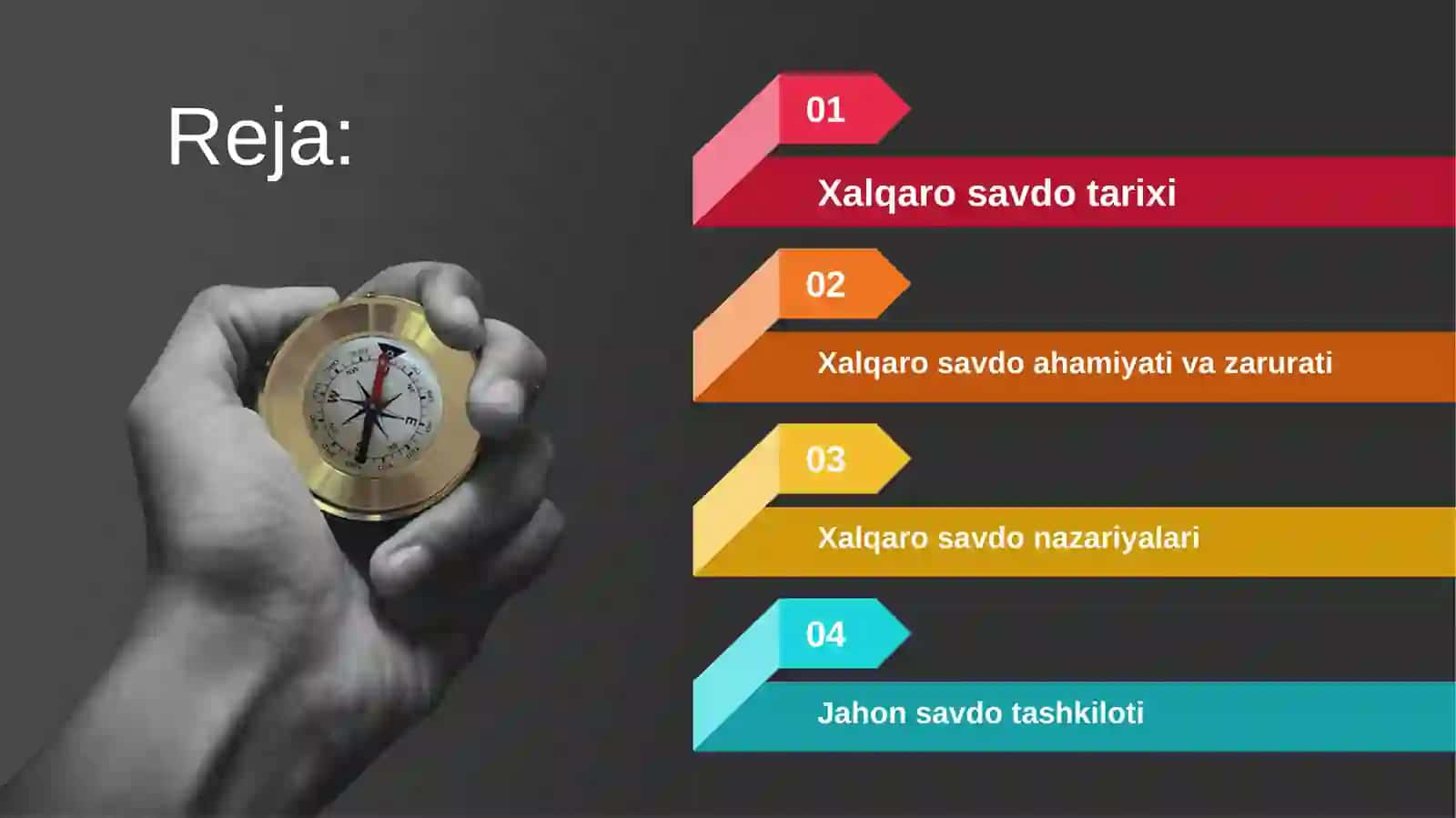 Reja:

01

Xalqaro savdo tarixi

02

Xalqaro savdo ahamiyati va zarurati

03

Xalqaro savdo nazariyalari

04

Jahon savdo tashkiloti